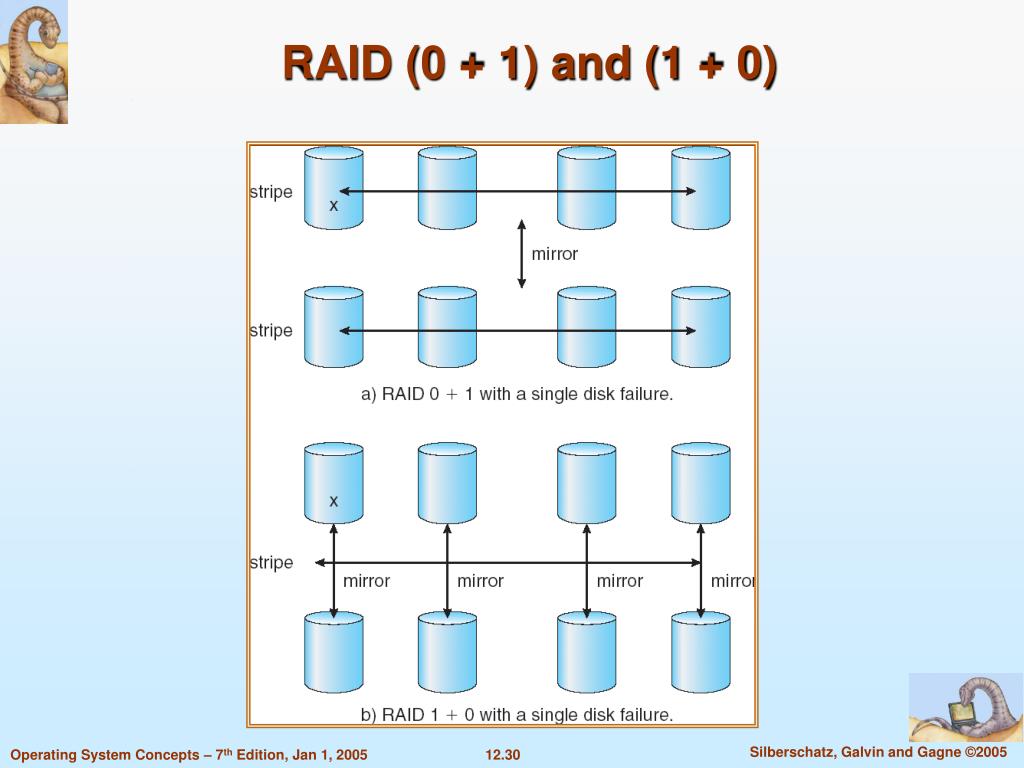 RAID (0 + 1) and (1 + 0)

stripe

x

mirror

stripe

a) RAID 0 + 1 with a single disk failure.

x

stripe

mirror mirror mirror mirror

b) RAID 1 + 0 with a single disk failure.

Operating System Concepts – 7$^{th}$ Edition, Jan 1, 2005

12.30

Silberschatz, Galvin and Gagne ©2005